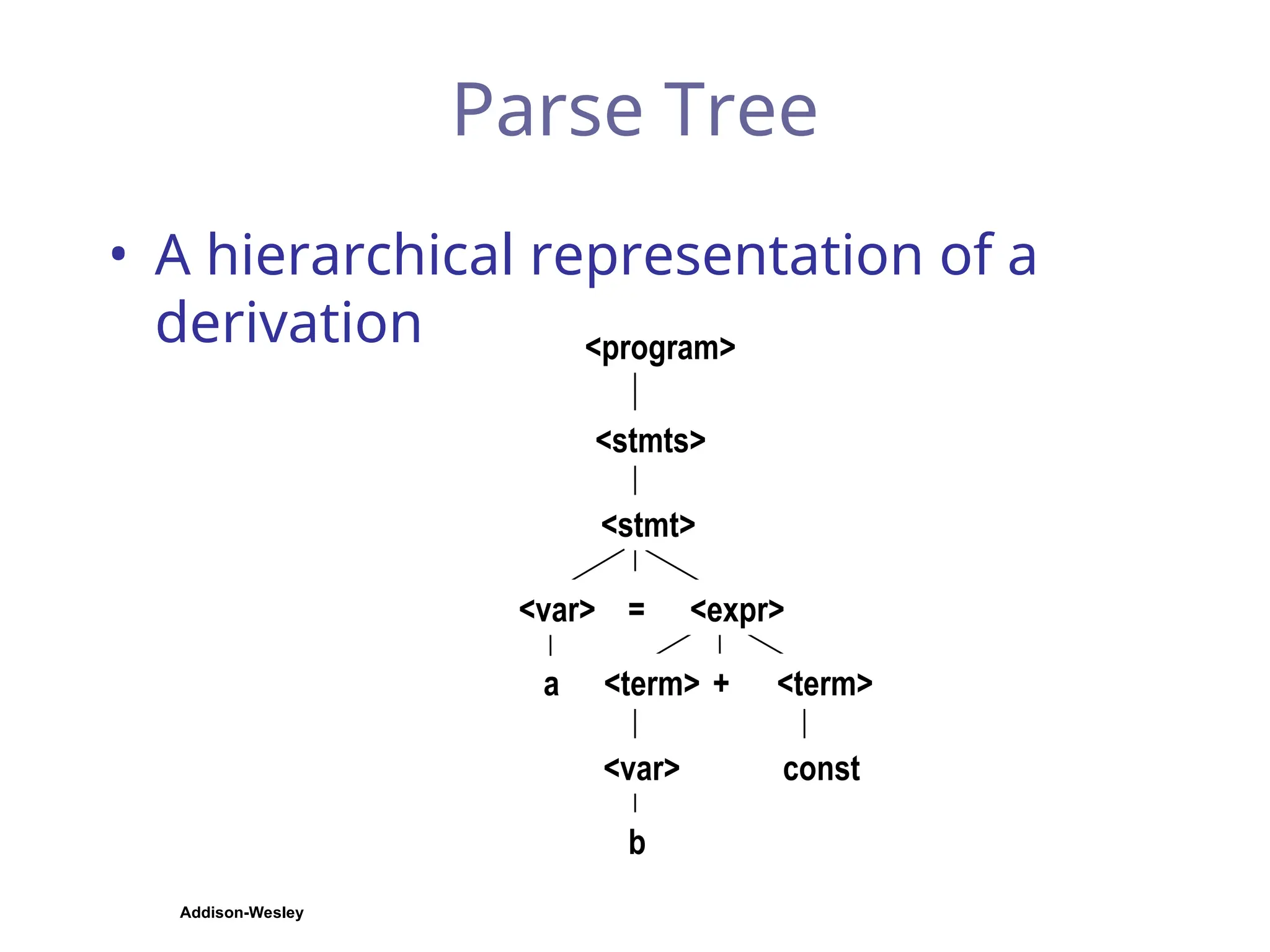 Parse Tree

• A hierarchical representation of a derivation

<program>

<stmts>

<stmt>

<var> = <expr>

a <term> + <term>

<var> const

b

Addison-Wesley